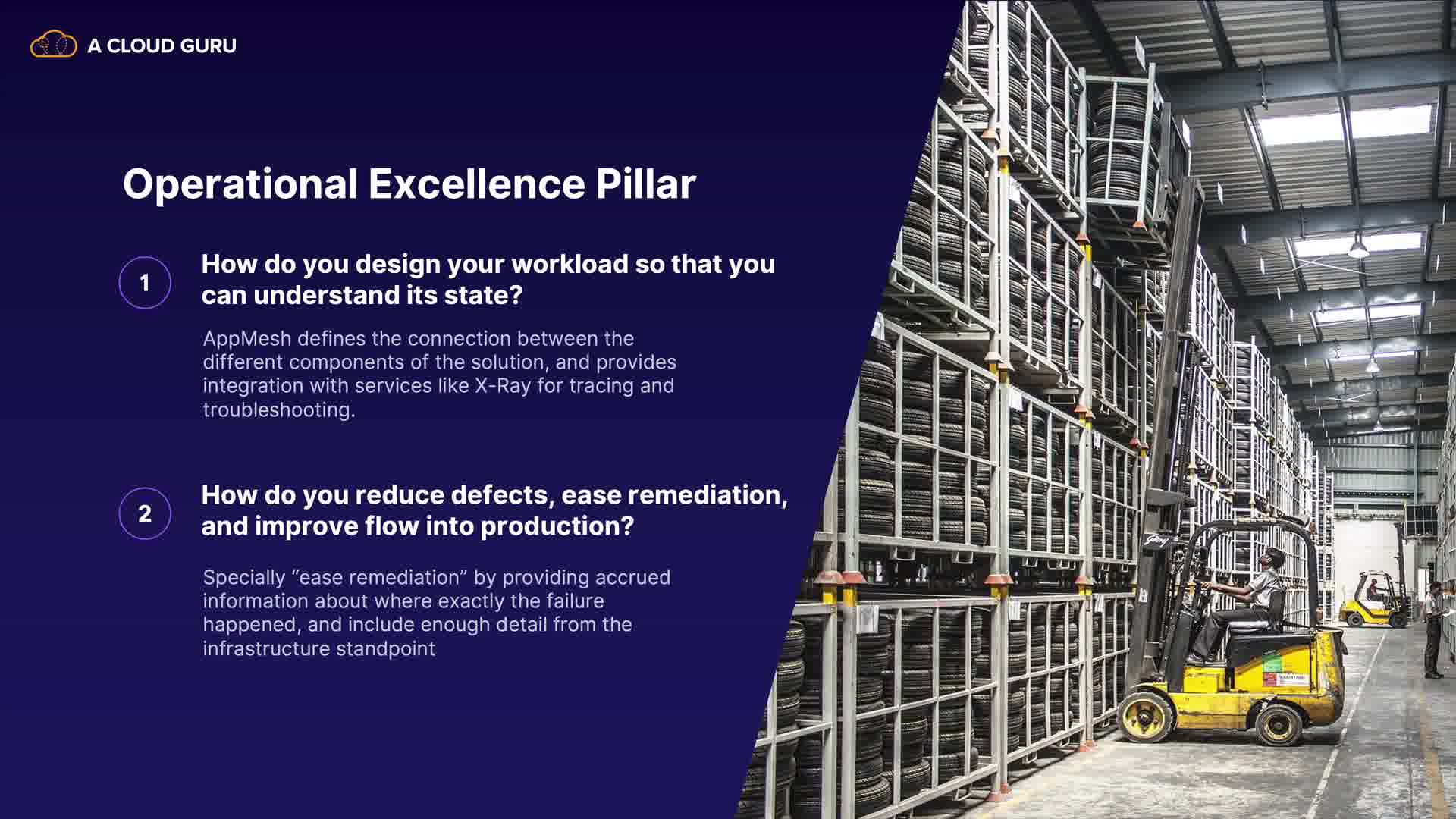 A CLOUD GURU

Operational Excellence Pillar

1

How do you design your workload so that you can understand its state?

AppMesh defines the connection between the different components of the solution, and provides integration with services like X-Ray for tracing and troubleshooting.

2

How do you reduce defects, ease remediation, and improve flow into production?

Specially “ease remediation” by providing accrued information about where exactly the failure happened, and include enough detail from the infrastructure standpoint